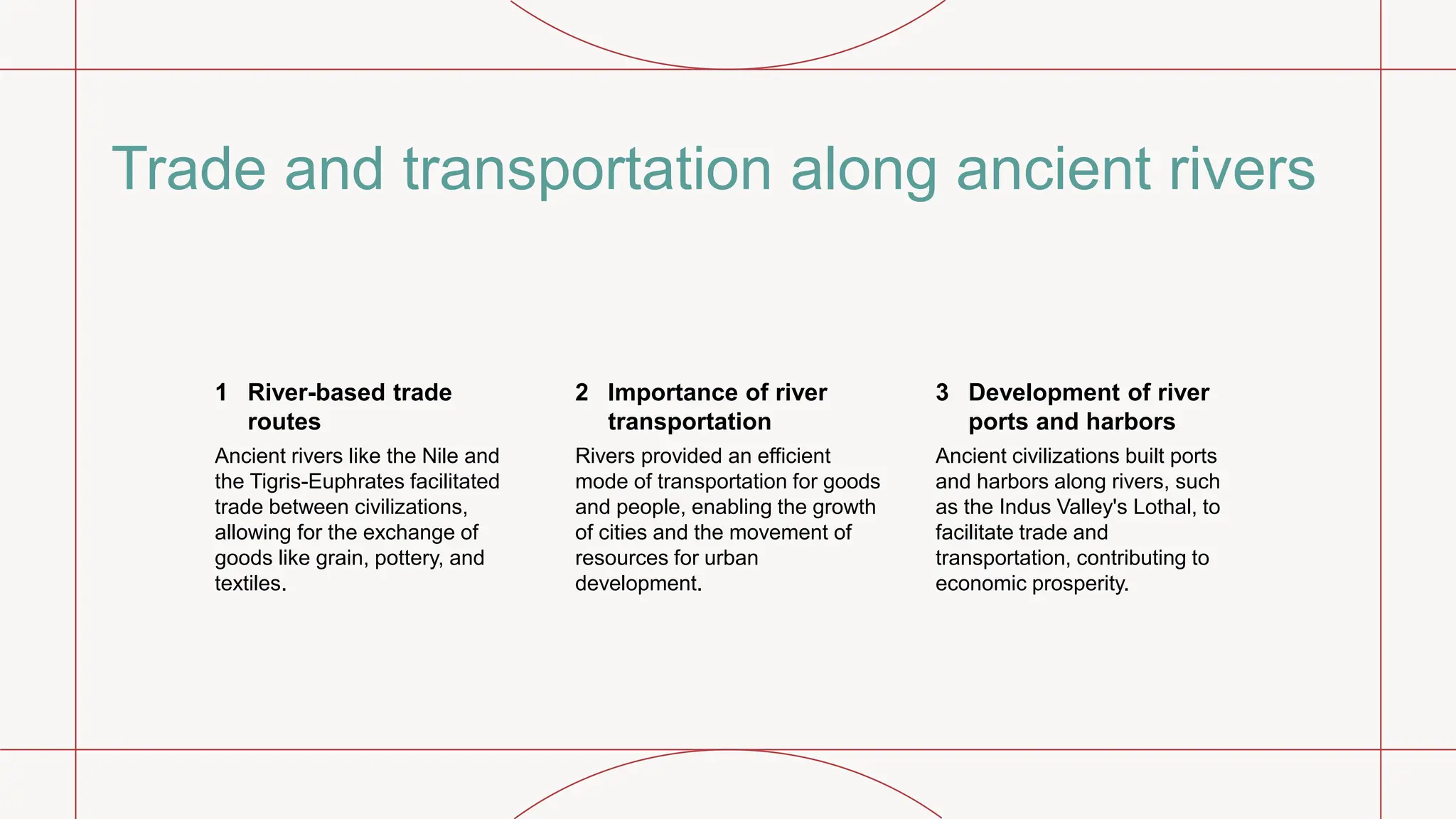 Trade and transportation along ancient rivers

1 River-based trade routes

Ancient rivers like the Nile and the Tigris-Euphrates facilitated trade between civilizations, allowing for the exchange of goods like grain, pottery, and textiles.

2 Importance of river transportation

Rivers provided an efficient mode of transportation for goods and people, enabling the growth of cities and the movement of resources for urban development.

3 Development of river ports and harbors

Ancient civilizations built ports and harbors along rivers, such as the Indus Valley's Lothal, to facilitate trade and transportation, contributing to economic prosperity.